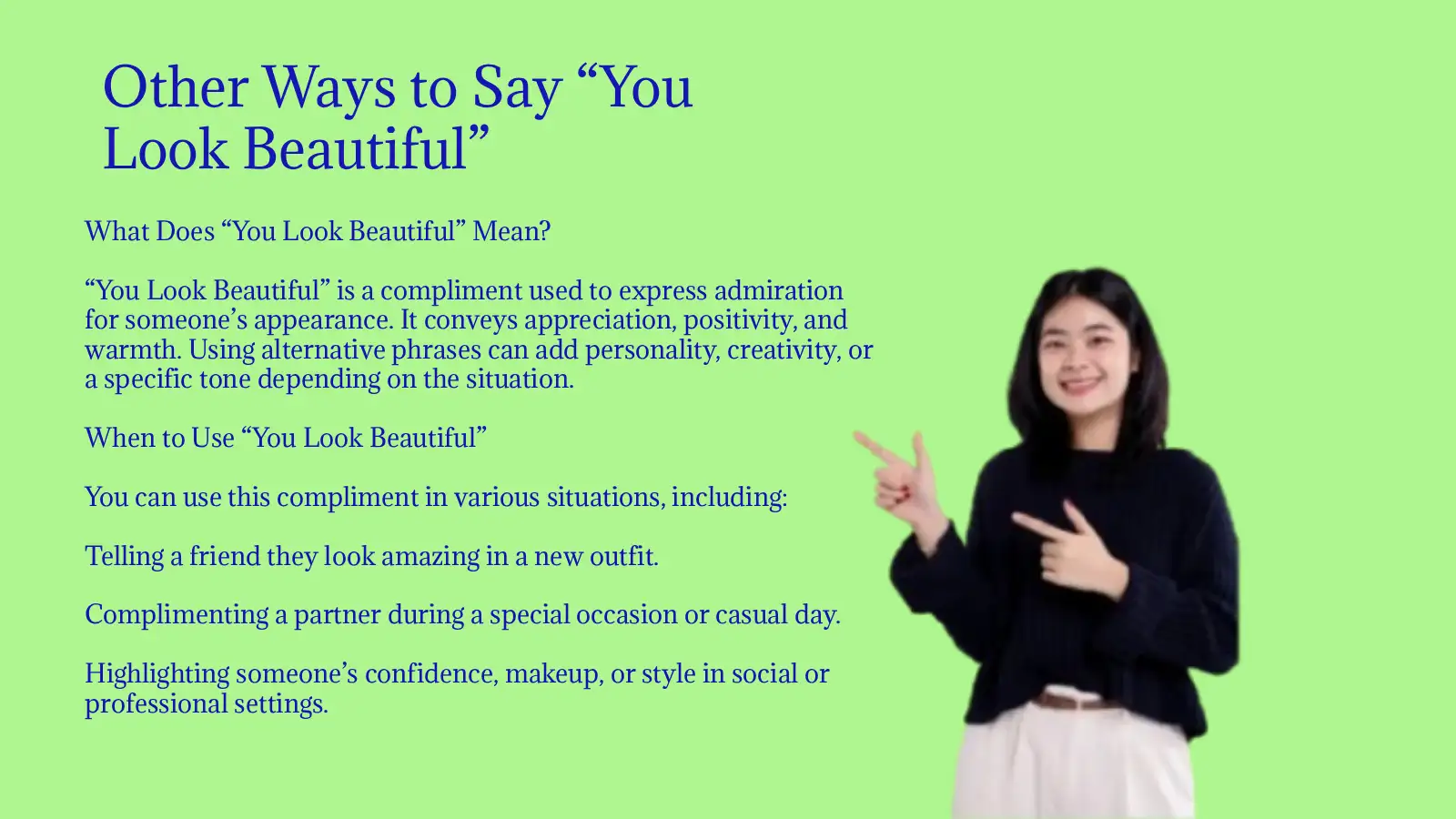 Other Ways to Say “You Look Beautiful”

What Does “You Look Beautiful” Mean?

“You Look Beautiful” is a compliment used to express admiration for someone’s appearance. It conveys appreciation, positivity, and warmth. Using alternative phrases can add personality, creativity, or a specific tone depending on the situation.

When to Use “You Look Beautiful”

You can use this compliment in various situations, including:

Telling a friend they look amazing in a new outfit.

Complimenting a partner during a special occasion or casual day.

Highlighting someone’s confidence, makeup, or style in social or professional settings.